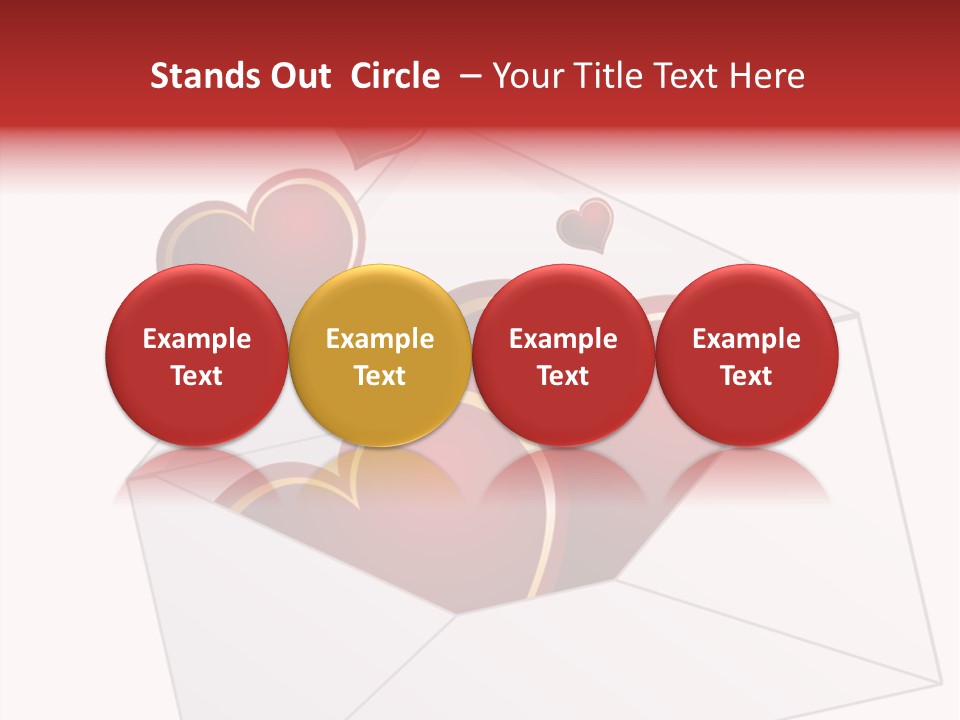 Stands Out Circle – Your Title Text Here

Example Text

Example Text

Example Text

Example Text